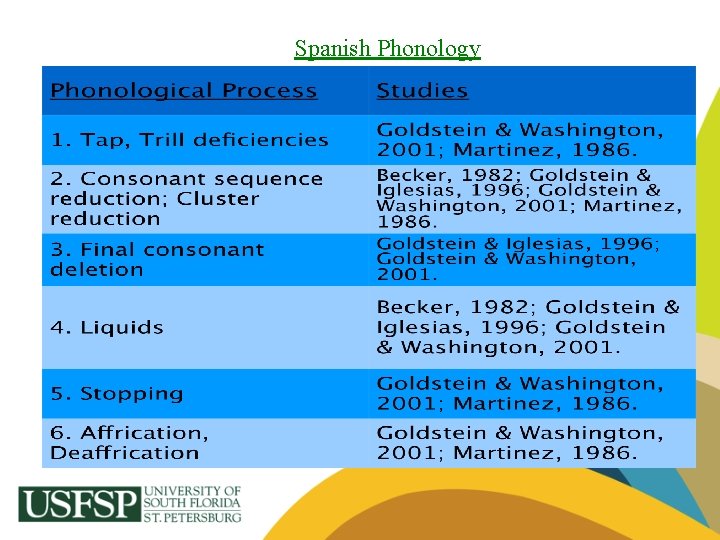 Spanish Phonology

| Phonological Process | Studies |
|---|---|
| 1. Tap, Trill deficiencies | Goldstein & Washington, 2001; Martinez, 1986. |
| 2. Consonant sequence reduction; Cluster reduction | Becker, 1982; Goldstein & Iglesias, 1996; Goldstein & Washington, 2001; Martinez, 1986. |
| 3. Final consonant deletion | Goldstein & Iglesias, 1996; Goldstein & Washington, 2001. |
| 4. Liquids | Becker, 1982; Goldstein & Iglesias, 1996; Goldstein & Washington, 2001. |
| 5. Stopping | Goldstein & Washington, 2001; Martinez, 1986. |
| 6. Affrication, Deaffrication | Goldstein & Washington, 2001; Martinez, 1986. |

USFSP UNIVERSITY OF SOUTH FLORIDA ST. PETERSBURG